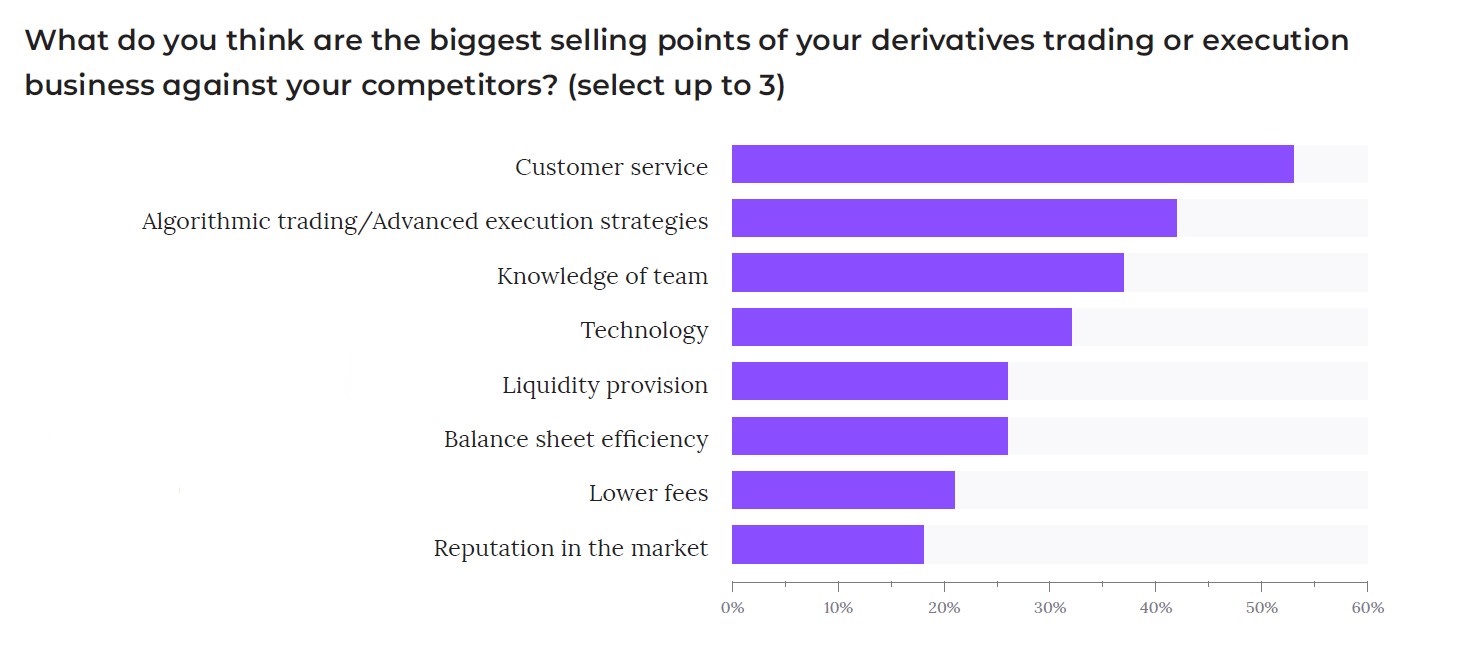 What do you think are the biggest selling points of your derivatives trading or execution business against your competitors? (select up to 3)

Customer service
Algorithmic trading/Advanced execution strategies
Knowledge of team
Technology
Liquidity provision
Balance sheet efficiency
Lower fees
Reputation in the market

0%
10%
20%
30%
40%
50%
60%